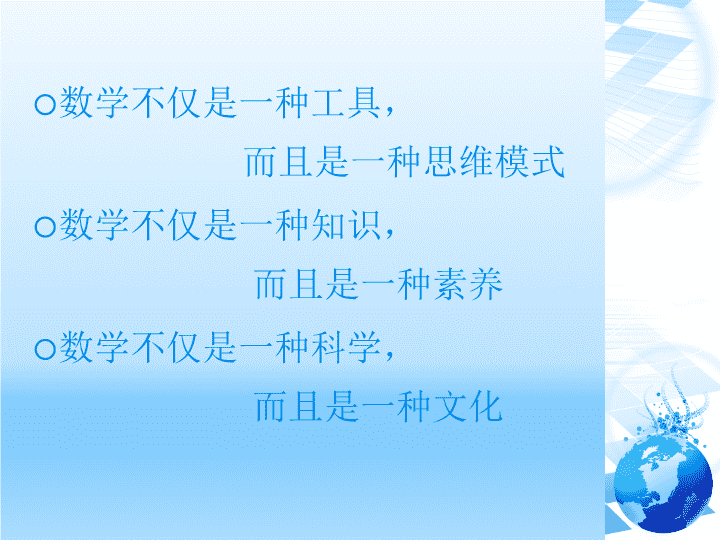 ○数学不仅是一种工具，
而且是一种思维模式

○数学不仅是一种知识，
而且是一种素养

○数学不仅是一种科学，
而且是一种文化